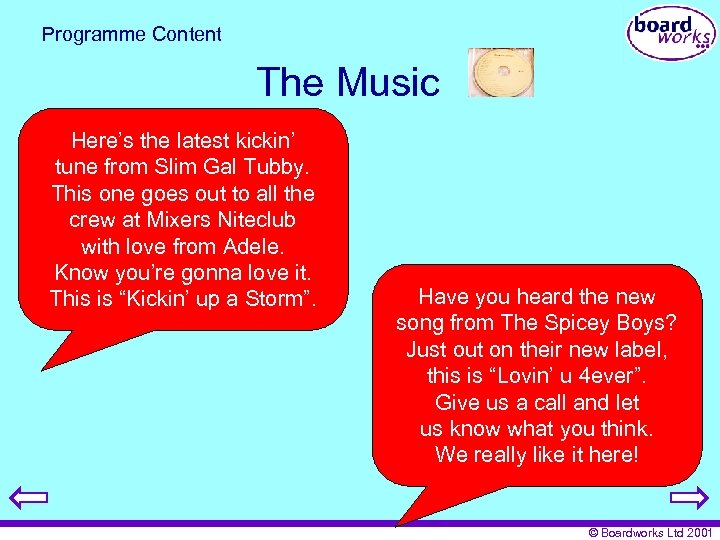 Programme Content

board works

The Music

Here's the latest kickin' tune from Slim Gal Tubby. This one goes out to all the crew at Mixers Niteclub with love from Adele. Know you're gonna love it. This is "Kickin' up a Storm".

Have you heard the new song from The Spicey Boys? Just out on their new label, this is "Lovin' u 4ever". Give us a call and let us know what you think. We really like it here!

© Boardworks Ltd 2001